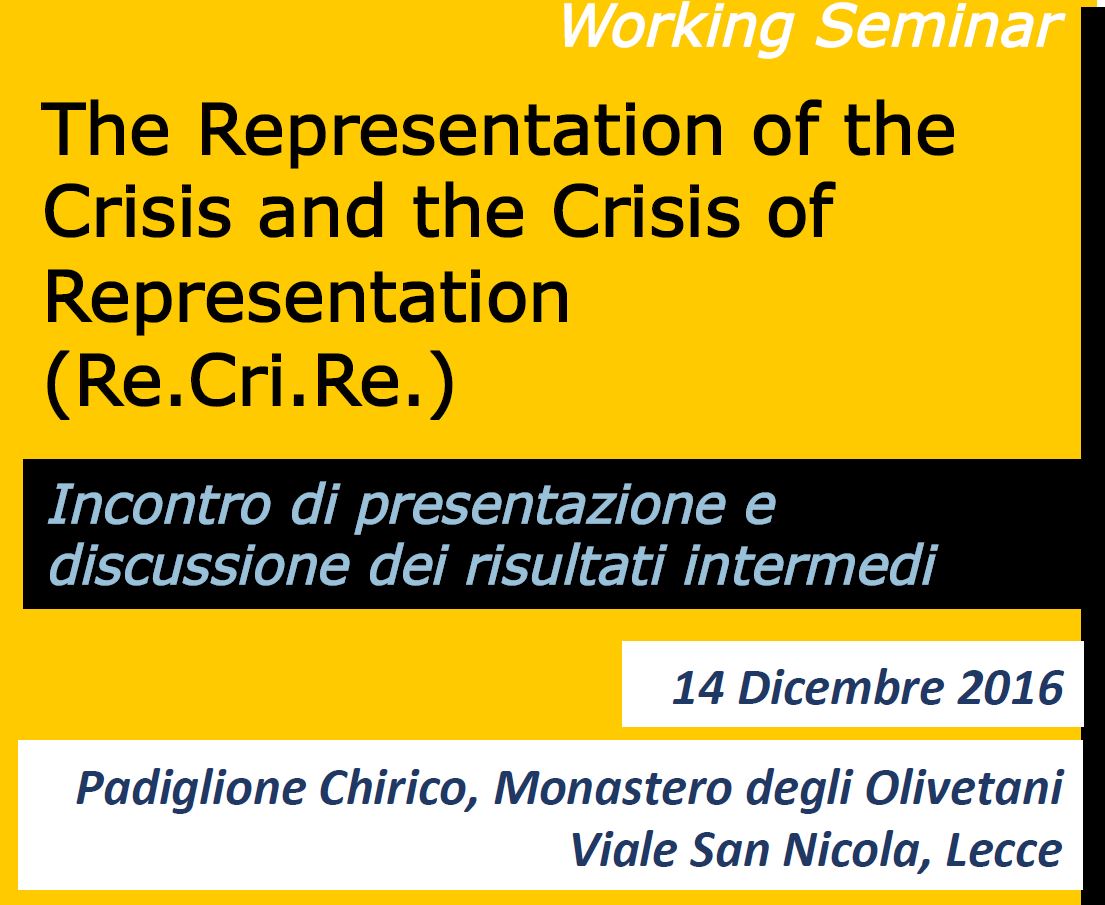 Working Seminar

The Representation of the Crisis and the Crisis of Representation (Re.Cri.Re.)

Incontro di presentazione e discussione dei risultati intermedi

14 Dicembre 2016

Padiglione Chirico, Monastero degli Olivetani
Viale San Nicola, Lecce